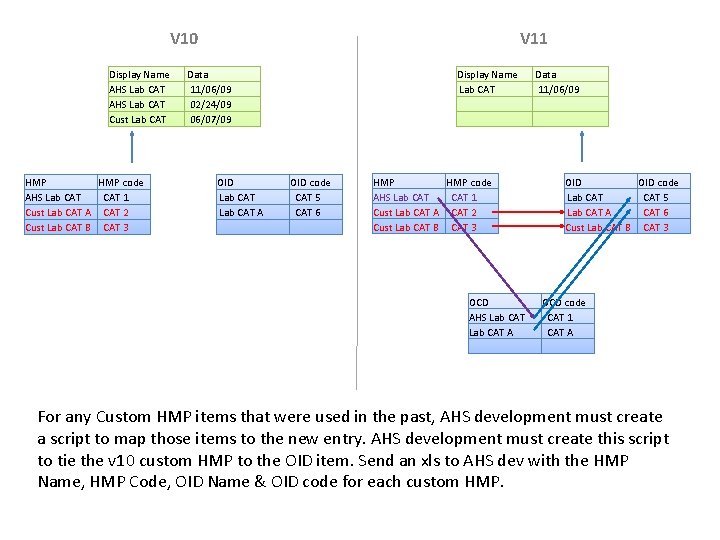 V10

| Display Name | Data |
|---|---|
| AHS Lab CAT | 11/06/09 |
| AHS Lab CAT | 02/24/09 |
| Cust Lab CAT | 06/07/09 |

| HMP | HMP code |
|---|---|
| AHS Lab CAT | CAT 1 |
| Cust Lab CAT A | CAT 2 |
| Cust Lab CAT B | CAT 3 |

| OID | OID code |
|---|---|
| Lab CAT | CAT 5 |
| Lab CAT A | CAT 6 |
| | |

V11

| Display Name | Data |
|---|---|
| Lab CAT | 11/06/09 |
| | |
| | |

| HMP | HMP code |
|---|---|
| AHS Lab CAT | CAT 1 |
| Cust Lab CAT A | CAT 2 |
| Cust Lab CAT B | CAT 3 |

| OID | OID code |
|---|---|
| Lab CAT | CAT 5 |
| Lab CAT A | CAT 6 |
| Cust Lab CAT B | CAT 3 |

| OCD | OCD code |
|---|---|
| AHS Lab CAT | CAT 1 |
| Lab CAT A | CAT A |
| | |

For any Custom HMP items that were used in the past, AHS development must create a script to map those items to the new entry. AHS development must create this script to tie the v10 custom HMP to the OID item. Send an xls to AHS dev with the HMP Name, HMP Code, OID Name & OID code for each custom HMP.